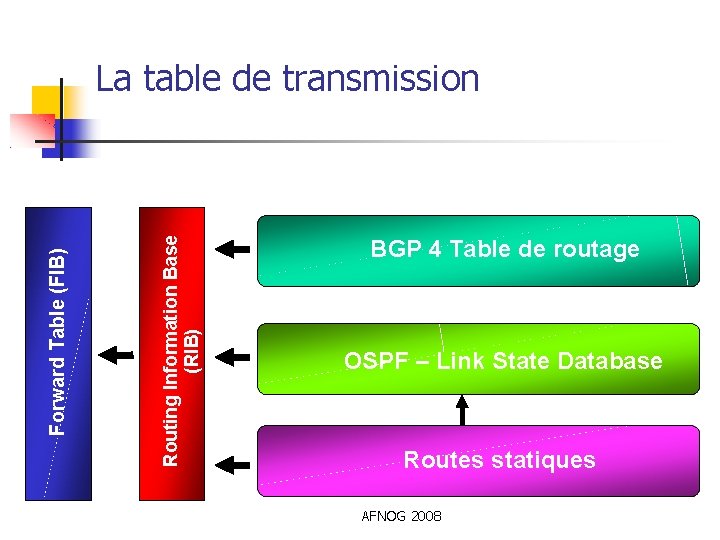 La table de transmission

Forward Table (FIB)

Routing Information Base (RIB)

BGP 4 Table de routage

OSPF – Link State Database

Routes statiques

AFNOG 2008